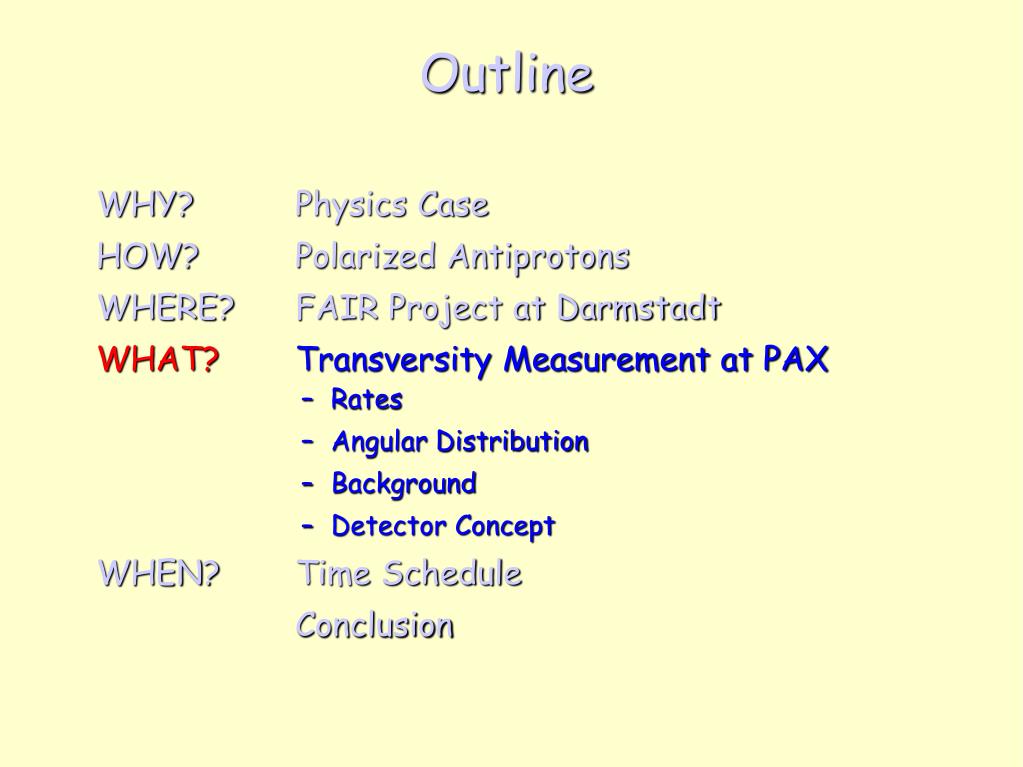 Outline

WHY? Physics Case
HOW? Polarized Antiprotons
WHERE? FAIR Project at Darmstadt
WHAT? Transversity Measurement at PAX
– Rates
– Angular Distribution
– Background
– Detector Concept
WHEN? Time Schedule
Conclusion